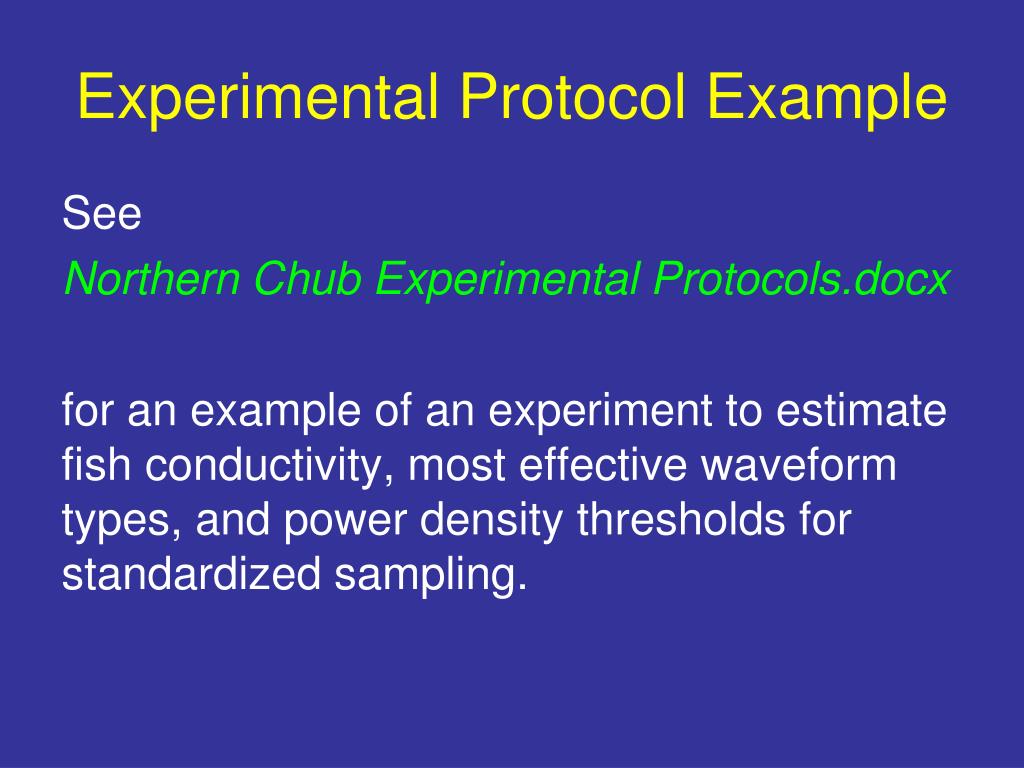 Experimental Protocol Example

See

Northern Chub Experimental Protocols.docx

for an example of an experiment to estimate fish conductivity, most effective waveform types, and power density thresholds for standardized sampling.